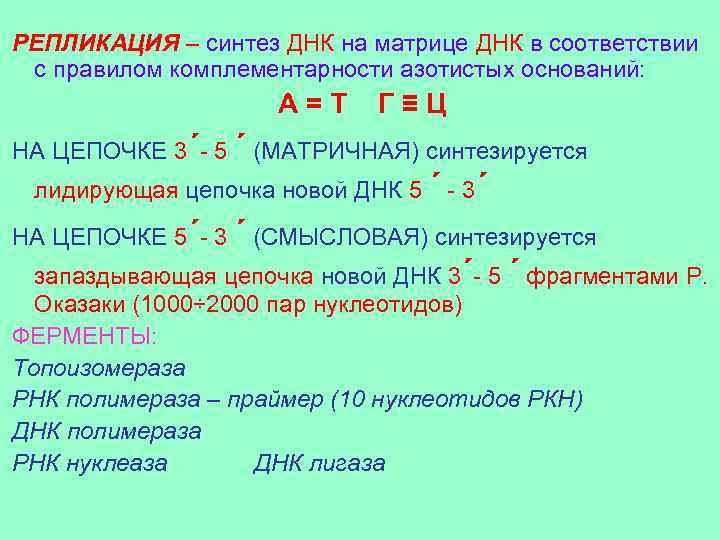 РЕПЛИКАЦИЯ – синтез ДНК на матрице ДНК в соответствии с правилом комплементарности азотистых оснований:

А = Т   Г ≡ Ц

НА ЦЕПОЧКЕ 3´ - 5´ (МАТРИЧНАЯ) синтезируется лидирующая цепочка новой ДНК 5´ - 3´

НА ЦЕПОЧКЕ 5´ - 3´ (СМЫСЛОВАЯ) синтезируется запаздывающая цепочка новой ДНК 3´ - 5´ фрагментами Р. Оказаки (1000÷2000 пар нуклеотидов)

ФЕРМЕНТЫ:

Топоизомераза

РНК полимераза – праймер (10 нуклеотидов РКН)

ДНК полимераза

РНК нуклеаза   ДНК лигаза